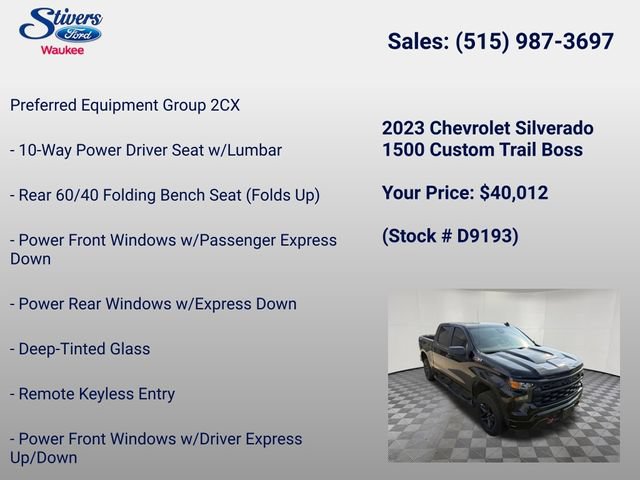 Stivers
Ford
Waukee

Sales: (515) 987-3697

Preferred Equipment Group 2CX

- 10-Way Power Driver Seat w/Lumbar

- Rear 60/40 Folding Bench Seat (Folds Up)

- Power Front Windows w/Passenger Express Down

- Power Rear Windows w/Express Down

- Deep-Tinted Glass

- Remote Keyless Entry

- Power Front Windows w/Driver Express Up/Down

2023 Chevrolet Silverado 1500 Custom Trail Boss

Your Price: $40,012

(Stock # D9193)